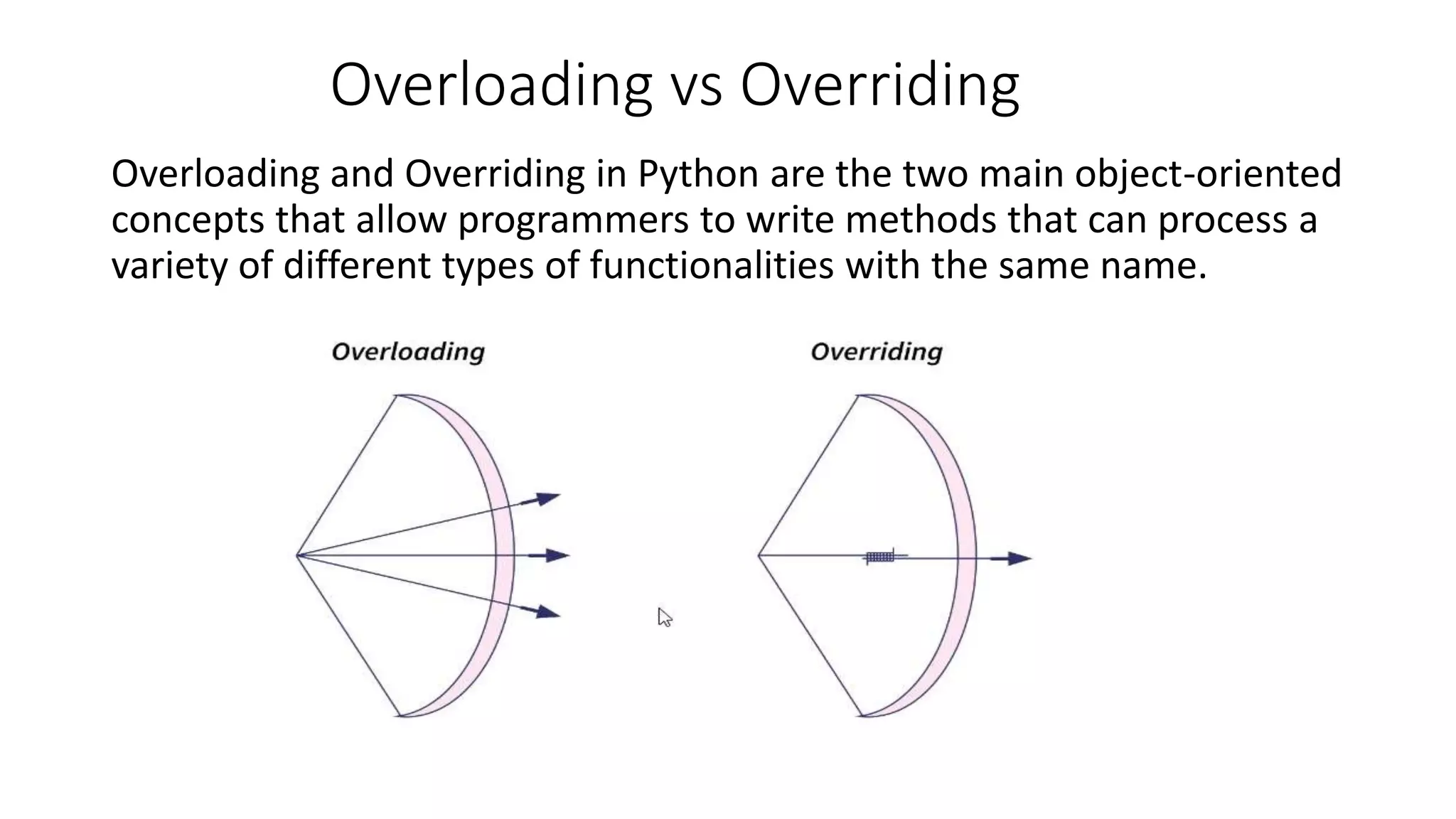 Overloading vs Overriding

Overloading and Overriding in Python are the two main object-oriented concepts that allow programmers to write methods that can process a variety of different types of functionalities with the same name.

Overloading

Overriding